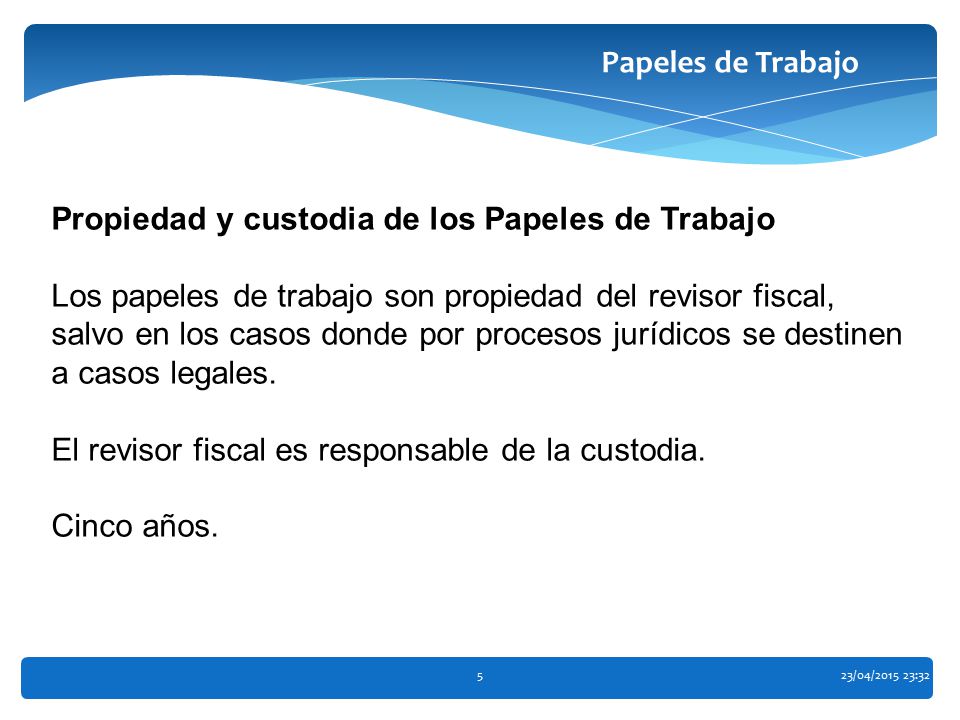 Papeles de Trabajo

Propiedad y custodia de los Papeles de Trabajo

Los papeles de trabajo son propiedad del revisor fiscal, salvo en los casos donde por procesos jurídicos se destinen a casos legales.

El revisor fiscal es responsable de la custodia.

Cinco años.

5

23/04/2015 23:32